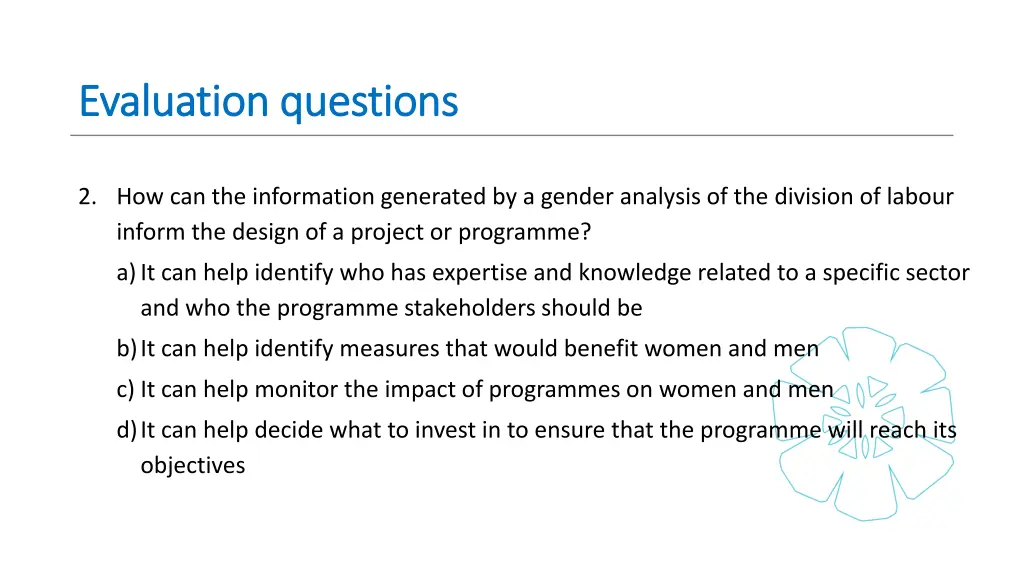 Evaluation questions

2. How can the information generated by a gender analysis of the division of labour inform the design of a project or programme?

a) It can help identify who has expertise and knowledge related to a specific sector and who the programme stakeholders should be

b) It can help identify measures that would benefit women and men

c) It can help monitor the impact of programmes on women and men

d) It can help decide what to invest in to ensure that the programme will reach its objectives